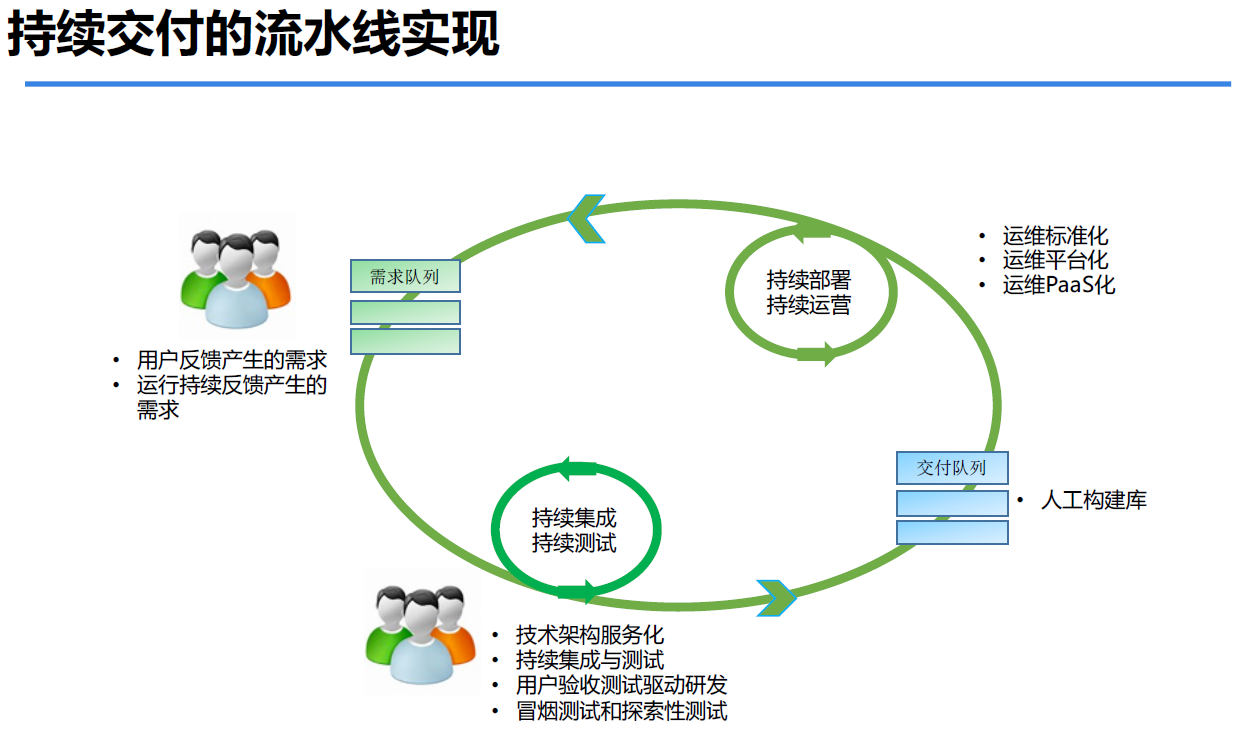 持续交付的流水线实现

需求队列

• 用户反馈产生的需求
• 运行持续反馈产生的需求

持续部署
持续运营

• 运维标准化
• 运维平台化
• 运维PaaS化

交付队列

• 人工构建库

持续集成
持续测试

• 技术架构服务化
• 持续集成与测试
• 用户验收测试驱动研发
• 冒烟测试和探索性测试